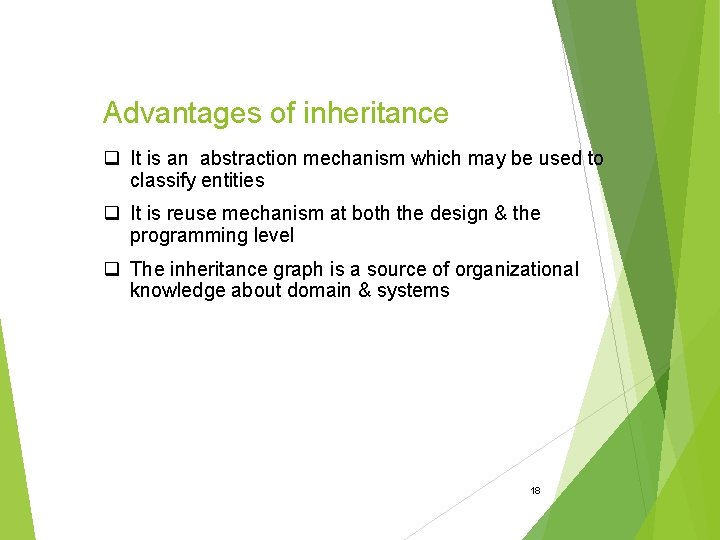 Advantages of inheritance

❑ It is an abstraction mechanism which may be used to classify entities

❑ It is reuse mechanism at both the design & the programming level

❑ The inheritance graph is a source of organizational knowledge about domain & systems

18